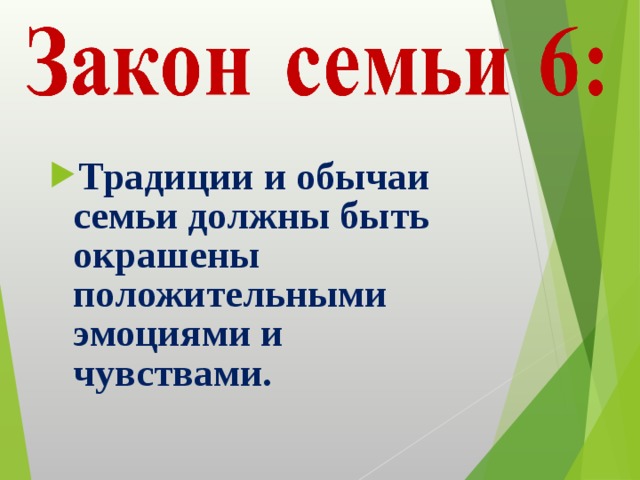 Закон семьи 6:

Традиции и обычаи семьи должны быть окрашены положительными эмоциями и чувствами.